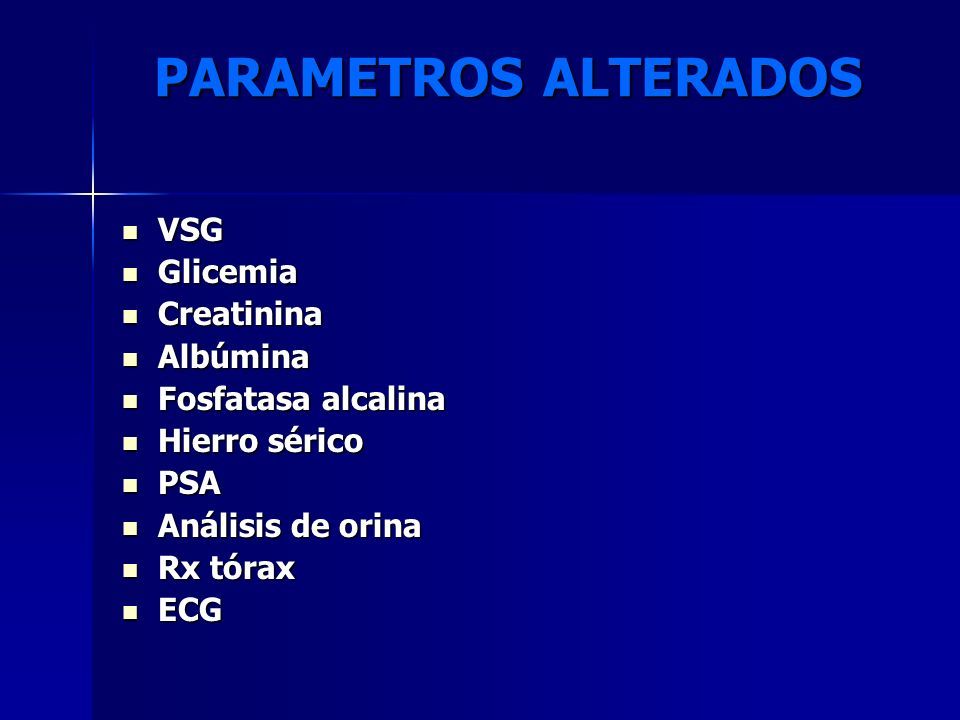 PARAMETROS ALTERADOS

- VSG
- Glicemia
- Creatinina
- Albúmina
- Fosfatasa alcalina
- Hierro sérico
- PSA
- Análisis de orina
- Rx tórax
- ECG